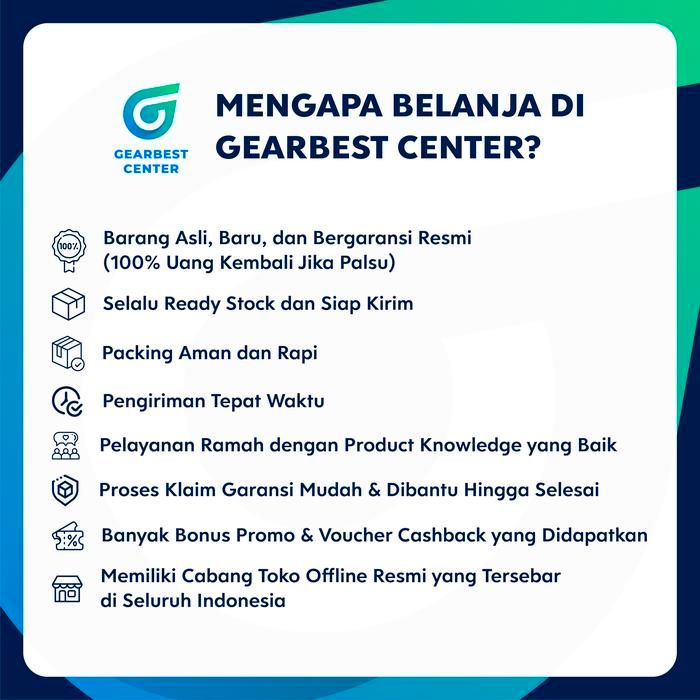 GEARBEST CENTER

MENGAPA BELANJA DI GEARBEST CENTER?

100%

Barang Asli, Baru, dan Bergaransi Resmi (100% Uang Kembali Jika Palsu)

Selalu Ready Stock dan Siap Kirim

Packing Aman dan Rapi

Pengiriman Tepat Waktu

Pelayanan Ramah dengan Product Knowledge yang Baik

Proses Klaim Garansi Mudah & Dibantu Hingga Selesai

%

Banyak Bonus Promo & Voucher Cashback yang Didapatkan

Memiliki Cabang Toko Offline Resmi yang Tersebar di Seluruh Indonesia